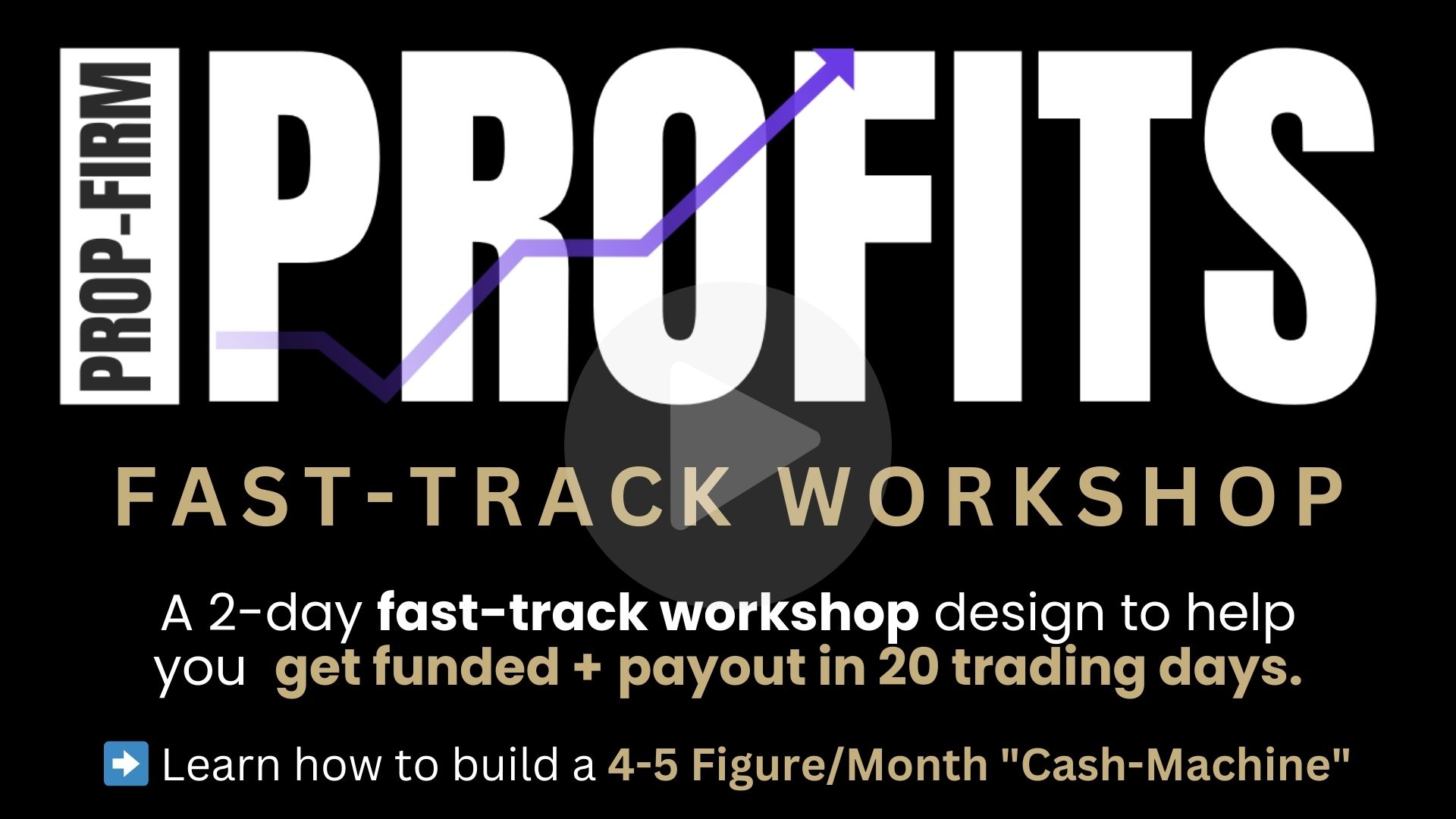 PROP-FIRM PROFITS

FAST-TRACK WORKSHOP

A 2-day fast-track workshop design to help you get funded + payout in 20 trading days.

➡️ Learn how to build a 4-5 Figure/Month "Cash-Machine"